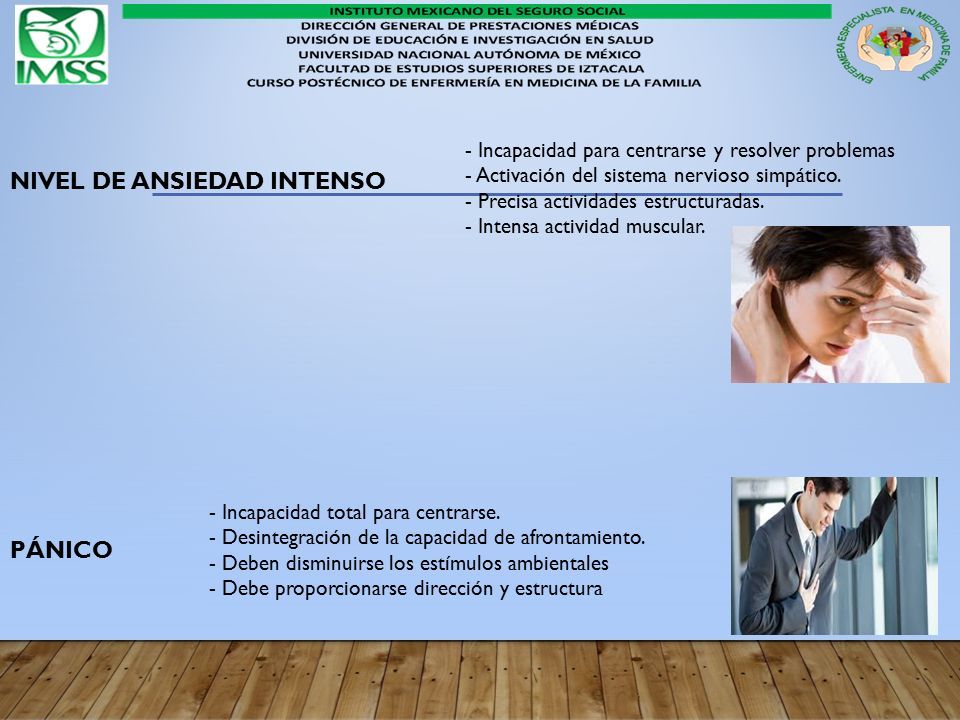 IMSS

INSTITUTO MEXICANO DEL SEGURO SOCIAL
DIRECCIÓN GENERAL DE PRESTACIONES MÉDICAS
DIVISIÓN DE EDUCACIÓN E INVESTIGACIÓN EN SALUD
UNIVERSIDAD NACIONAL AUTÓNOMA DE MÉXICO
FACULTAD DE ESTUDIOS SUPERIORES DE IZTACALA
CURSO POSTÉCNICO DE ENFERMERÍA EN MEDICINA DE LA FAMILIA

ENFERMERA ESPECIALISTA EN MEDICINA DE FAMILIA

NIVEL DE ANSIEDAD INTENSO

- Incapacidad para centrarse y resolver problemas
- Activación del sistema nervioso simpático.
- Precisa actividades estructuradas.
- Intensa actividad muscular.

PÁNICO

- Incapacidad total para centrarse.
- Desintegración de la capacidad de afrontamiento.
- Deben disminuirse los estímulos ambientales
- Debe proporcionarse dirección y estructura